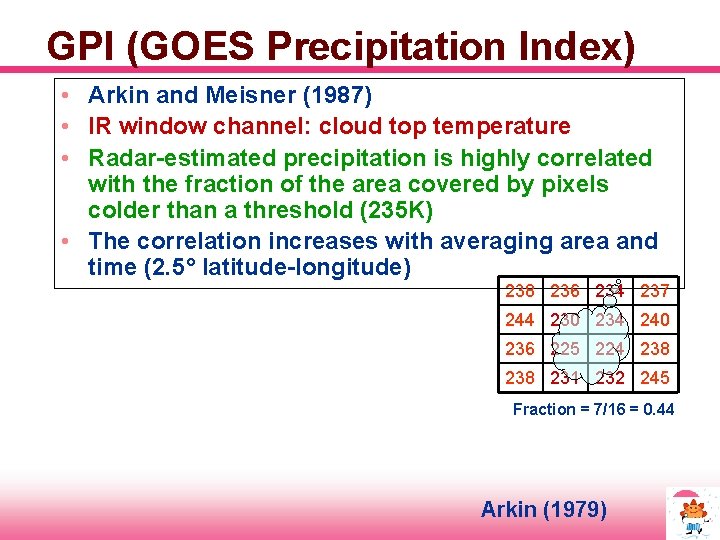 GPI (GOES Precipitation Index)

• Arkin and Meisner (1987)
• IR window channel: cloud top temperature
• Radar-estimated precipitation is highly correlated with the fraction of the area covered by pixels colder than a threshold (235K)
• The correlation increases with averaging area and time (2.5° latitude-longitude)

| 238 | 236 | 234 | 237 |
|---|---|---|---|
| 244 | 230 | 234 | 240 |
| 236 | 225 | 224 | 238 |
| 238 | 231 | 232 | 245 |

Fraction = 7/16 = 0.44

Arkin (1979)